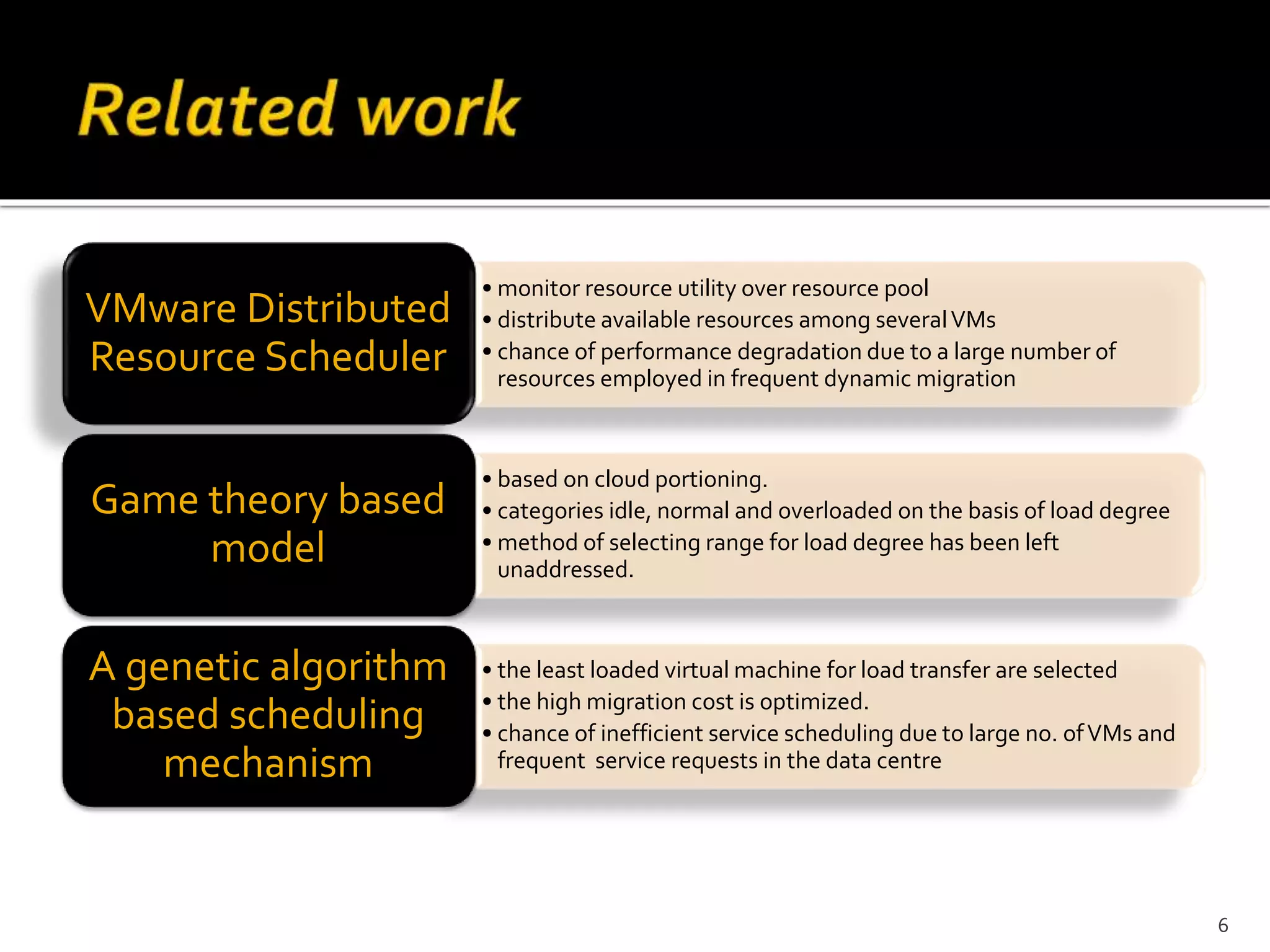 Related work

VMware Distributed Resource Scheduler

• monitor resource utility over resource pool
• distribute available resources among several VMs
• chance of performance degradation due to a large number of resources employed in frequent dynamic migration

Game theory based model

• based on cloud portioning.
• categories idle, normal and overloaded on the basis of load degree
• method of selecting range for load degree has been left unaddressed.

A genetic algorithm based scheduling mechanism

• the least loaded virtual machine for load transfer are selected
• the high migration cost is optimized.
• chance of inefficient service scheduling due to large no. of VMs and frequent service requests in the data centre

6